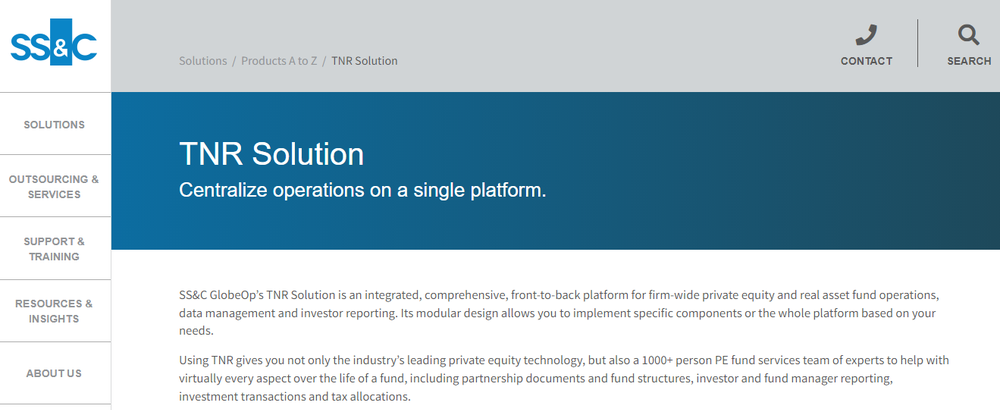 SS&C

Solutions / Products A to Z / TNR Solution

CONTACT

SEARCH

SOLUTIONS

OUTSOURCING & SERVICES

SUPPORT & TRAINING

RESOURCES & INSIGHTS

ABOUT US

TNR Solution

Centralize operations on a single platform.

SS&C GlobeOp's TNR Solution is an integrated, comprehensive, front-to-back platform for firm-wide private equity and real asset fund operations, data management and investor reporting. Its modular design allows you to implement specific components or the whole platform based on your needs.

Using TNR gives you not only the industry's leading private equity technology, but also a 1000+ person PE fund services team of experts to help with virtually every aspect over the life of a fund, including partnership documents and fund structures, investor and fund manager reporting, investment transactions and tax allocations.